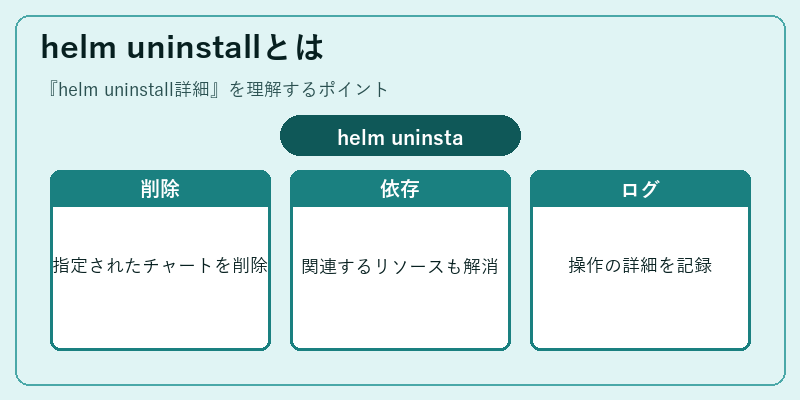 helm uninstallとは

『helm uninstall詳細』を理解するポイント

helm uninsta

削除

指定されたチャートを削除

依存

関連するリソースも解消

ログ

操作の詳細を記録